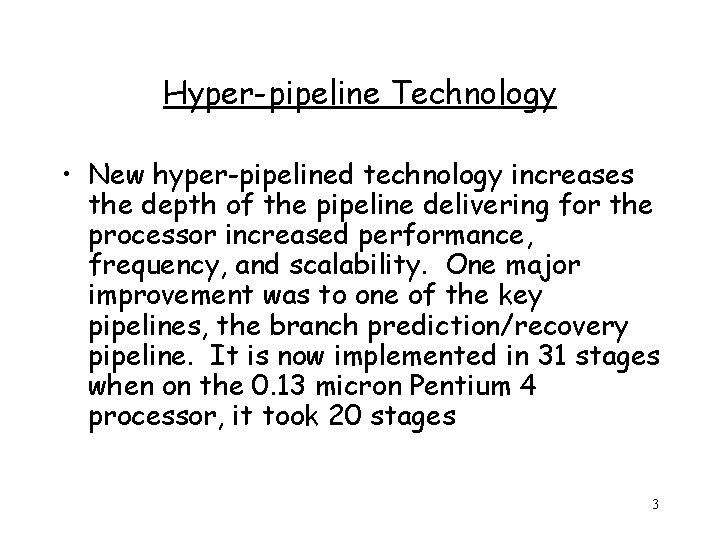 Hyper-pipeline Technology

• New hyper-pipelined technology increases the depth of the pipeline delivering for the processor increased performance, frequency, and scalability. One major improvement was to one of the key pipelines, the branch prediction/recovery pipeline. It is now implemented in 31 stages when on the 0.13 micron Pentium 4 processor, it took 20 stages

3